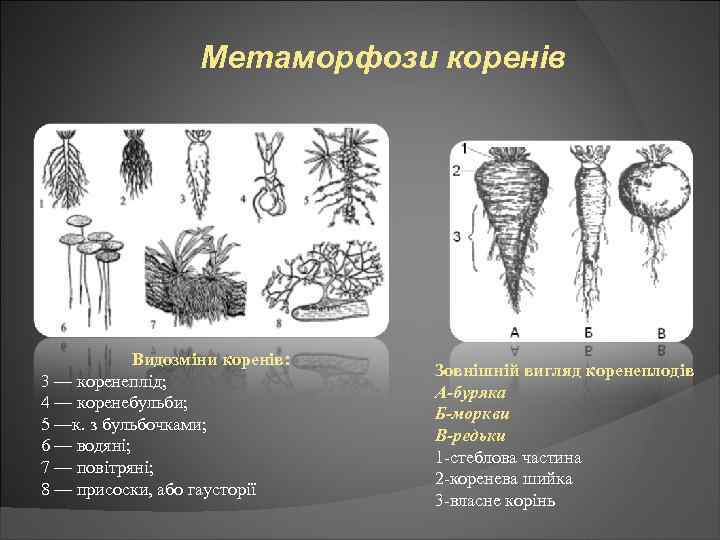 Метаморфози коренів

1 2 3 4 5
6 7 8

Видозміни коренів:
3 — коренеплід;
4 — коренебульби;
5 —к. з бульбочками;
6 — водяні;
7 — повітряні;
8 — присоски, або гаусторії

1
2
3
А Б В

Зовнішній вигляд коренеплодів
А-буряка
Б-моркви
В-редьки
1-стеблова частина
2-коренева шийка
3-власне корінь